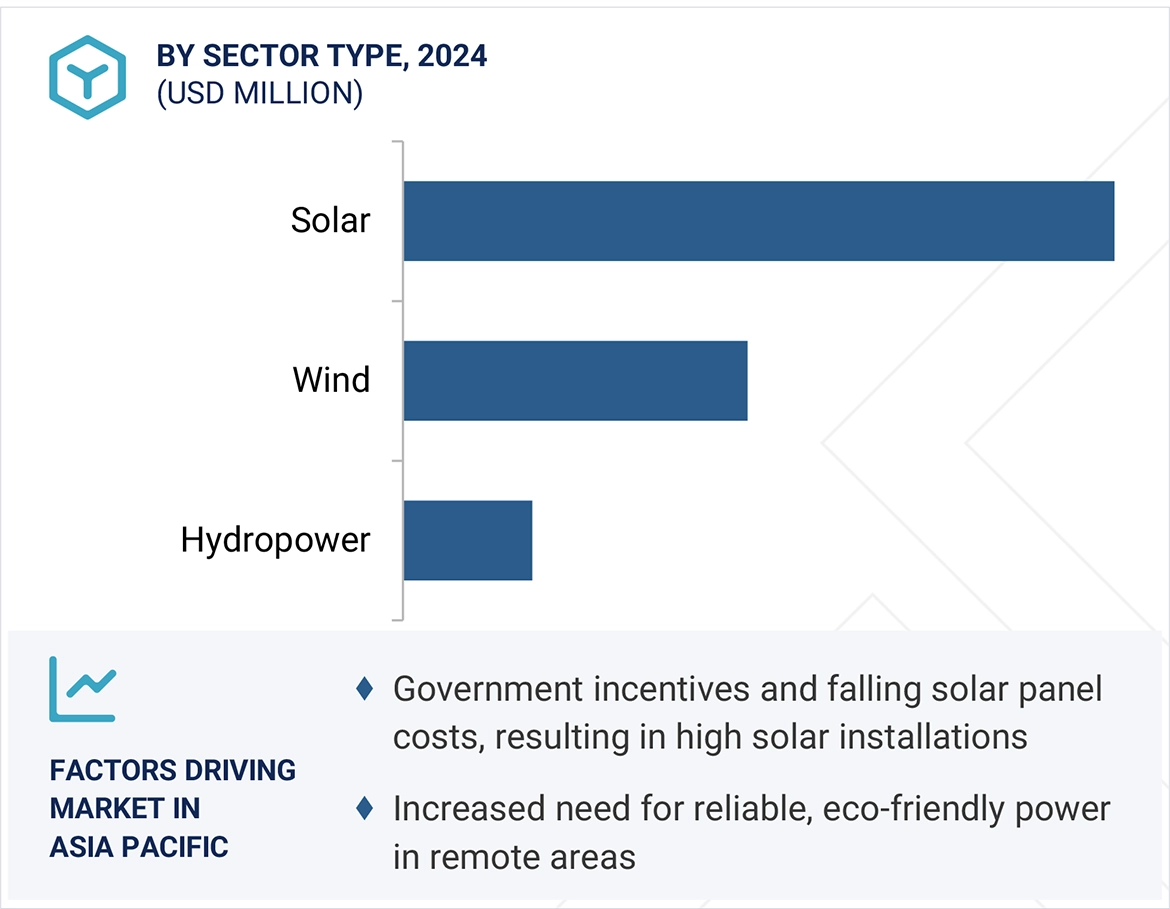 BY SECTOR TYPE, 2024
(USD MILLION)

Solar

Wind

Hydropower

FACTORS DRIVING MARKET IN ASIA PACIFIC

♦ Government incentives and falling solar panel costs, resulting in high solar installations

♦ Increased need for reliable, eco-friendly power in remote areas